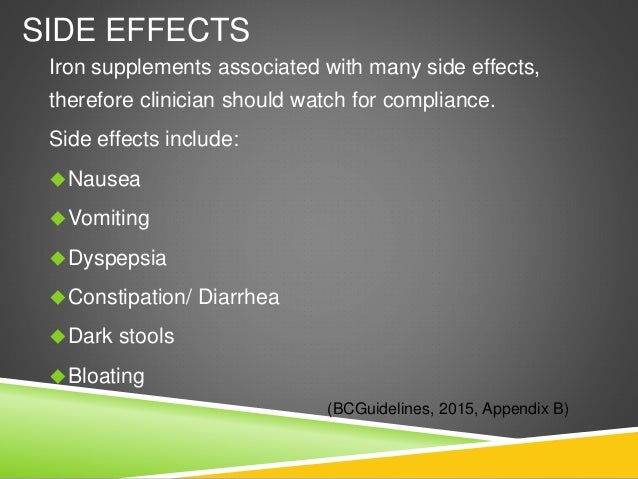 SIDE EFFECTS

Iron supplements associated with many side effects, therefore clinician should watch for compliance.

Side effects include:

◆Nausea

◆Vomiting

◆Dyspepsia

◆Constipation/ Diarrhea

◆Dark stools

◆Bloating

(BCGuidelines, 2015, Appendix B)